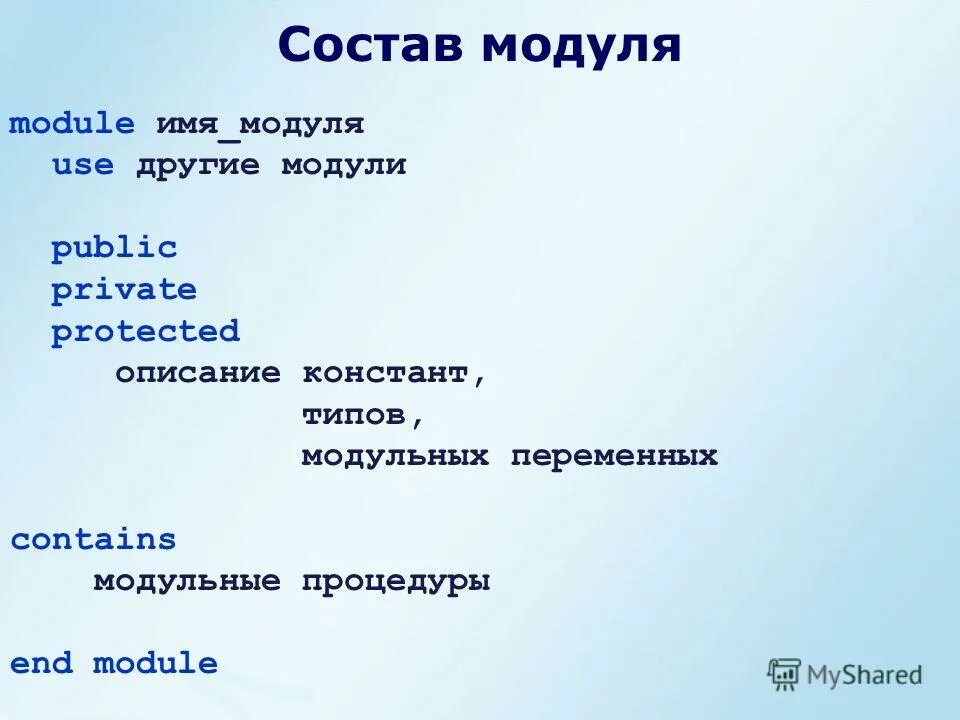 Состав модуля

module имя_модуля
  use другие модули

  public
  private
  protected
     описание констант,
              типов,
              модульных переменных

contains
    модульные процедуры

end module

MyShared